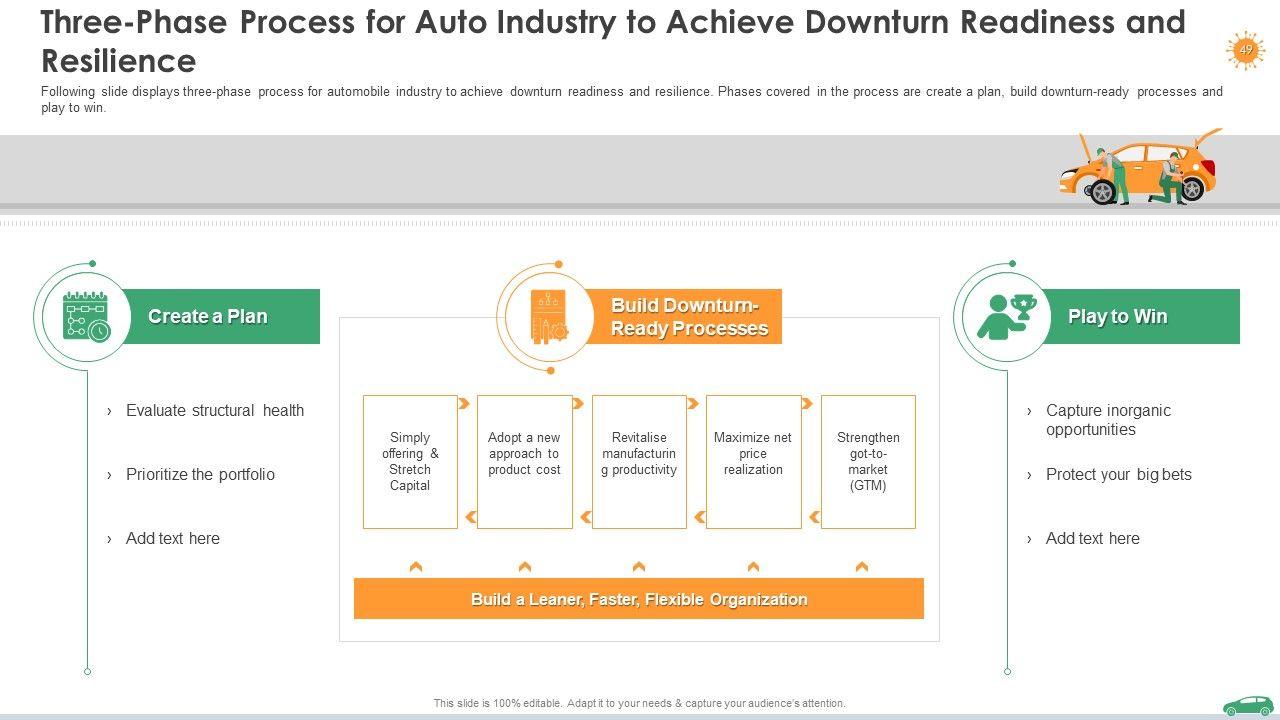 Three-Phase Process for Auto Industry to Achieve Downturn Readiness and Resilience

49

Following slide displays three-phase process for automobile industry to achieve downturn readiness and resilience. Phases covered in the process are create a plan, build downturn-ready processes and play to win.

Create a Plan

› Evaluate structural health

› Prioritize the portfolio

› Add text here

Build Downturn-Ready Processes

Simply offering & Stretch Capital

Adopt a new approach to product cost

Revitalise manufacturing productivity

Maximize net price realization

Strengthen got-to-market (GTM)

Build a Leaner, Faster, Flexible Organization

Play to Win

› Capture inorganic opportunities

› Protect your big bets

› Add text here

This slide is 100% editable. Adapt it to your needs & capture your audience's attention.